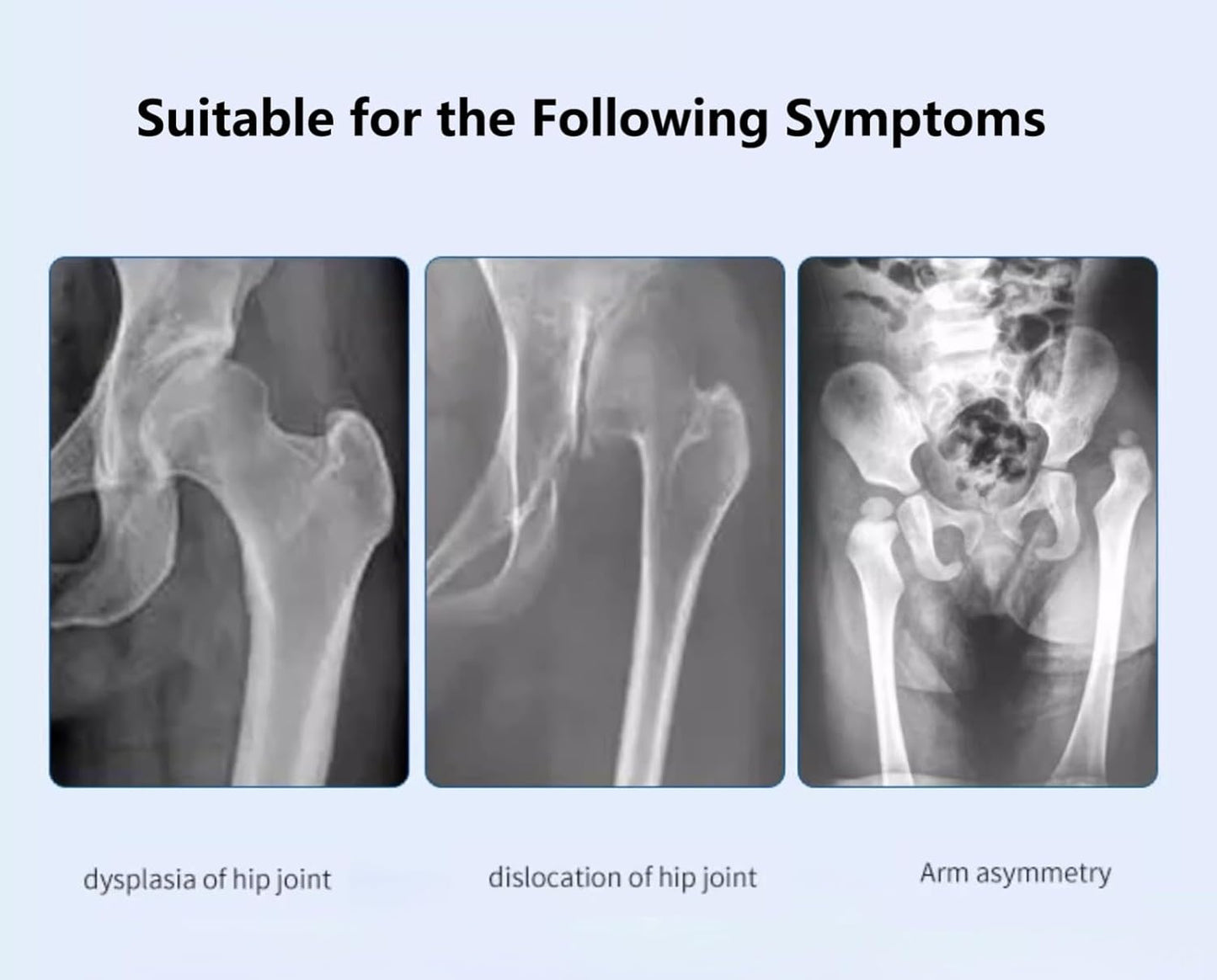 Suitable for the Following Symptoms

dysplasia of hip joint

dislocation of hip joint

Arm asymmetry